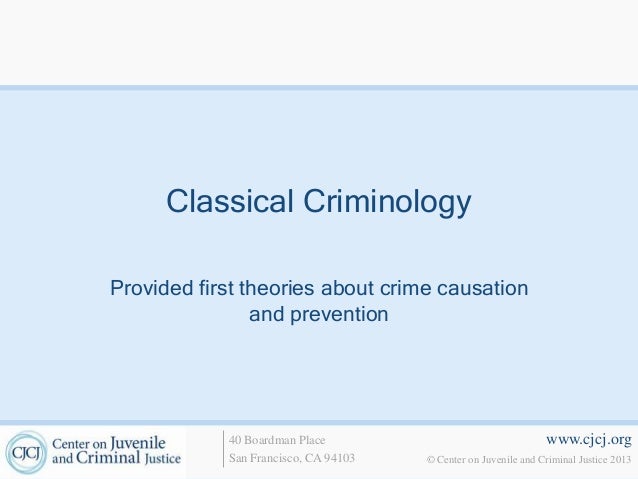 Classical Criminology

Provided first theories about crime causation and prevention

CJCJ Center on Juvenile and Criminal Justice

40 Boardman Place
San Francisco, CA 94103

www.cjcj.org
© Center on Juvenile and Criminal Justice 2013